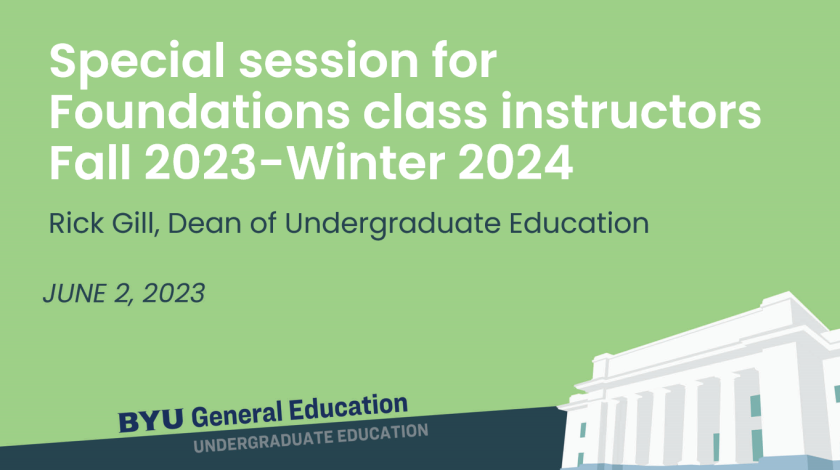 Special session for Foundations class instructors Fall 2023-Winter 2024

Rick Gill, Dean of Undergraduate Education

JUNE 2, 2023

BYU General Education
UNDERGRADUATE EDUCATION